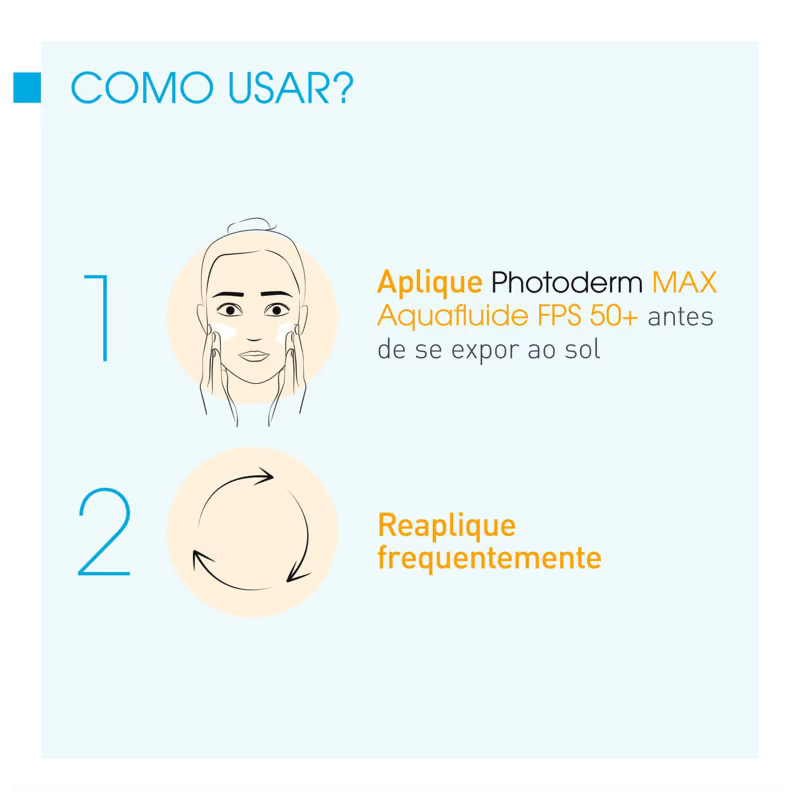 COMO USAR?

1

Aplique Photoderm MAX Aquafluide FPS 50+ antes de se expor ao sol

2

Reaplique frequentemente